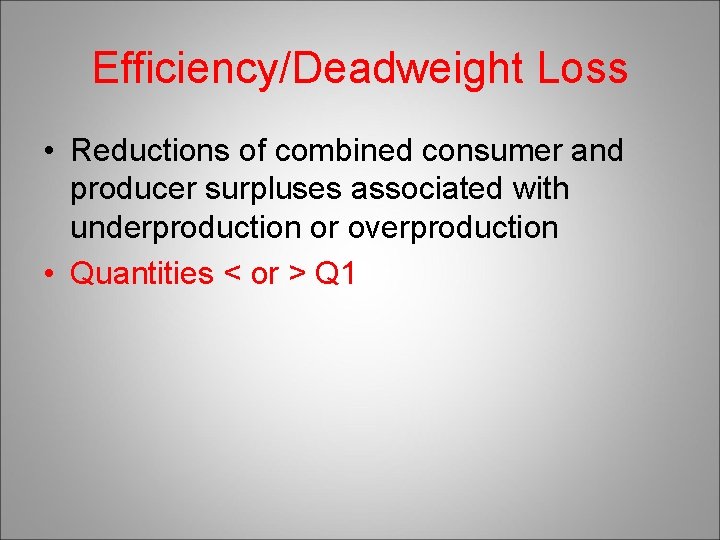 Efficiency/Deadweight Loss

• Reductions of combined consumer and producer surpluses associated with underproduction or overproduction

• Quantities < or > Q1